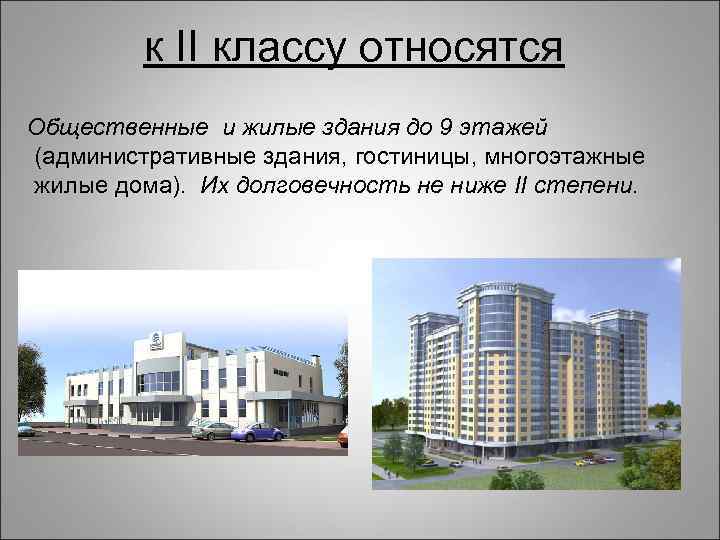 к II классу относятся

Общественные и жилые здания до 9 этажей (административные здания, гостиницы, многоэтажные жилые дома). Их долговечность не ниже II степени.